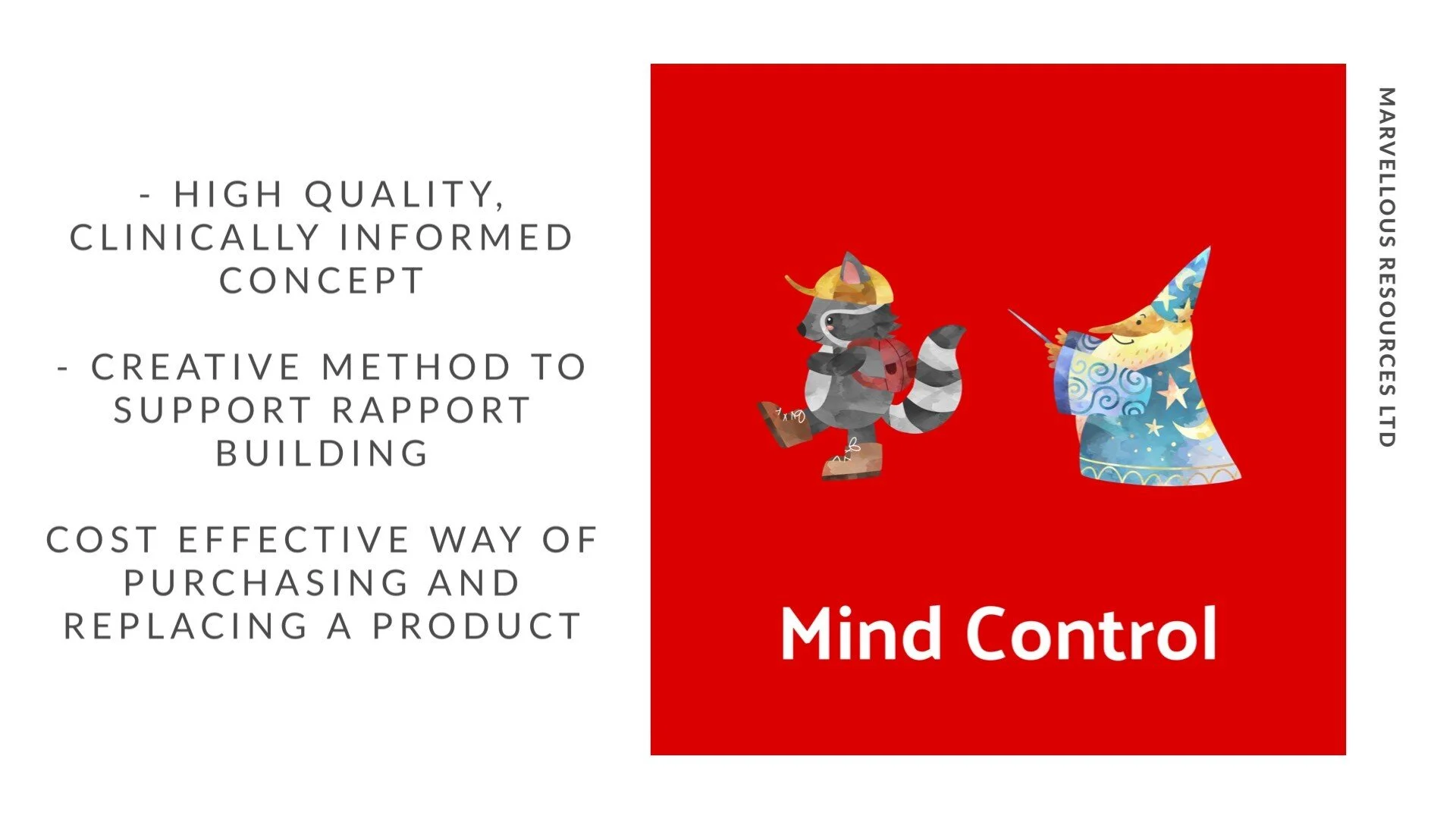 - HIGH QUALITY, CLINICALLY INFORMED CONCEPT

- CREATIVE METHOD TO SUPPORT RAPPORT BUILDING

COST EFFECTIVE WAY OF PURCHASING AND REPLACING A PRODUCT

Mind Control

MARVELLOUS RESOURCES LTD